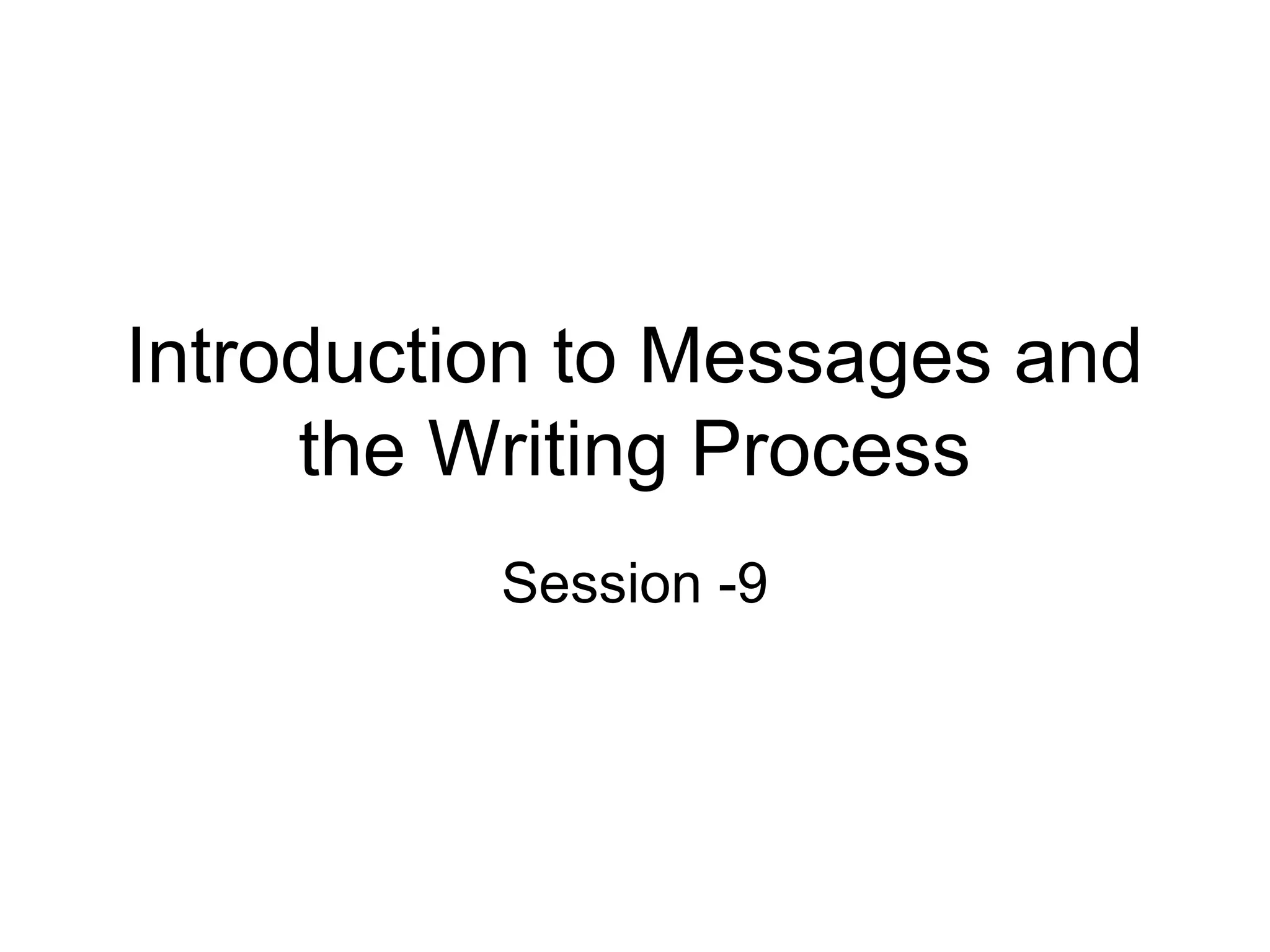 Introduction to Messages and the Writing Process

Session -9